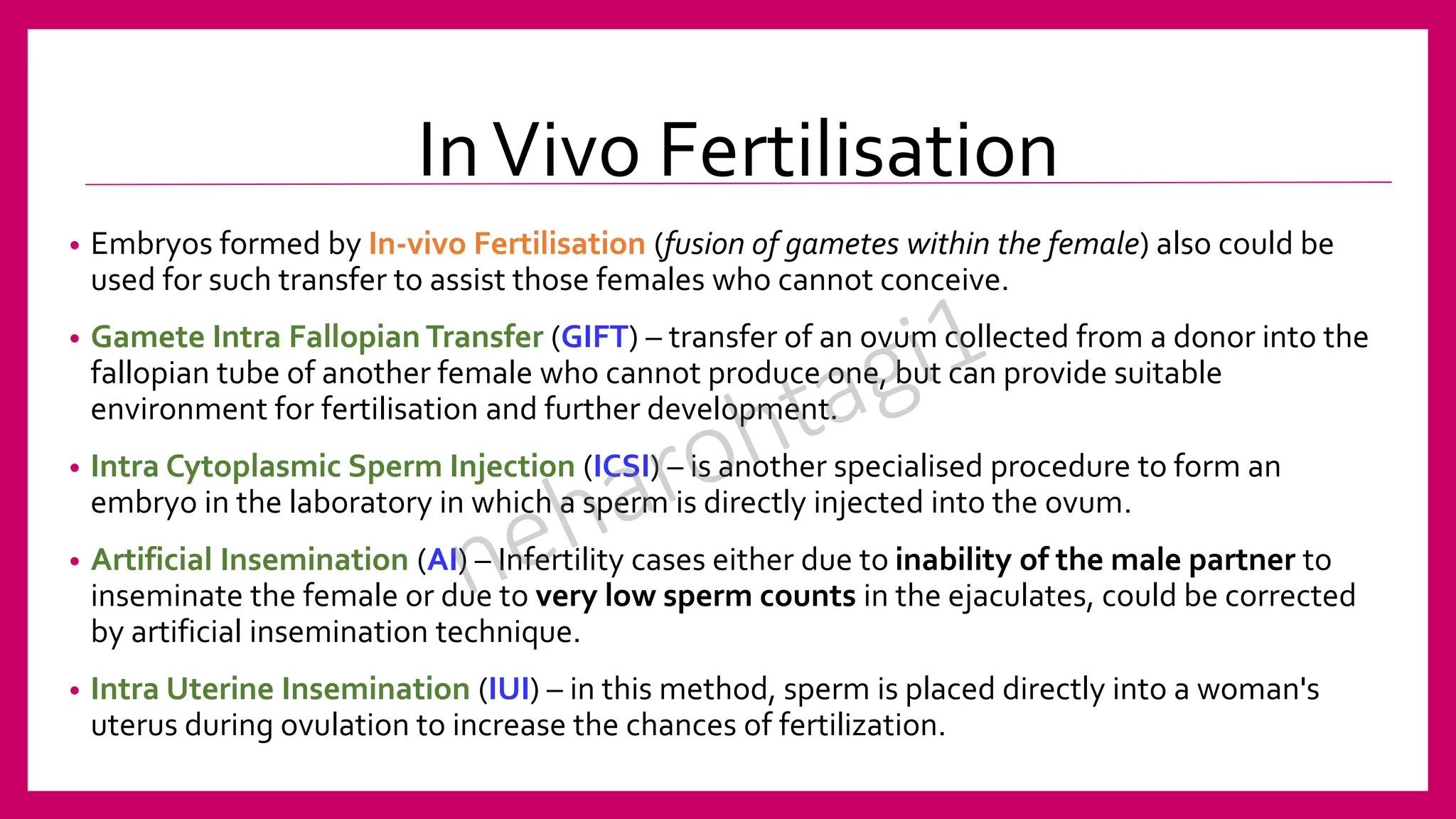 In Vivo Fertilisation

• Embryos formed by In-vivo Fertilisation (fusion of gametes within the female) also could be used for such transfer to assist those females who cannot conceive.

• Gamete Intra Fallopian Transfer (GIFT) – transfer of an ovum collected from a donor into the fallopian tube of another female who cannot produce one, but can provide suitable environment for fertilisation and further development.

• Intra Cytoplasmic Sperm Injection (ICSI) – is another specialised procedure to form an embryo in the laboratory in which a sperm is directly injected into the ovum.

• Artificial Insemination (AI) – Infertility cases either due to inability of the male partner to inseminate the female or due to very low sperm counts in the ejaculates, could be corrected by artificial insemination technique.

• Intra Uterine Insemination (IUI) – in this method, sperm is placed directly into a woman's uterus during ovulation to increase the chances of fertilization.

neharohtagi1